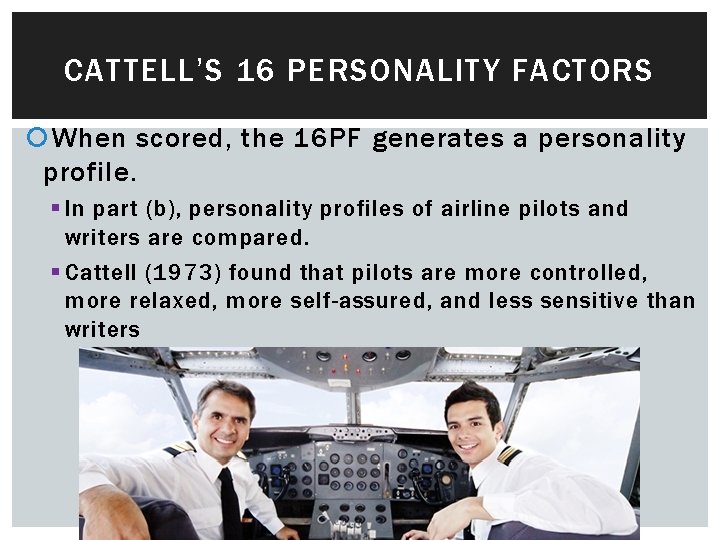 CATTELL'S 16 PERSONALITY FACTORS

When scored, the 16PF generates a personality profile.

In part (b), personality profiles of airline pilots and writers are compared.

Cattell (1973) found that pilots are more controlled, more relaxed, more self-assured, and less sensitive than writers